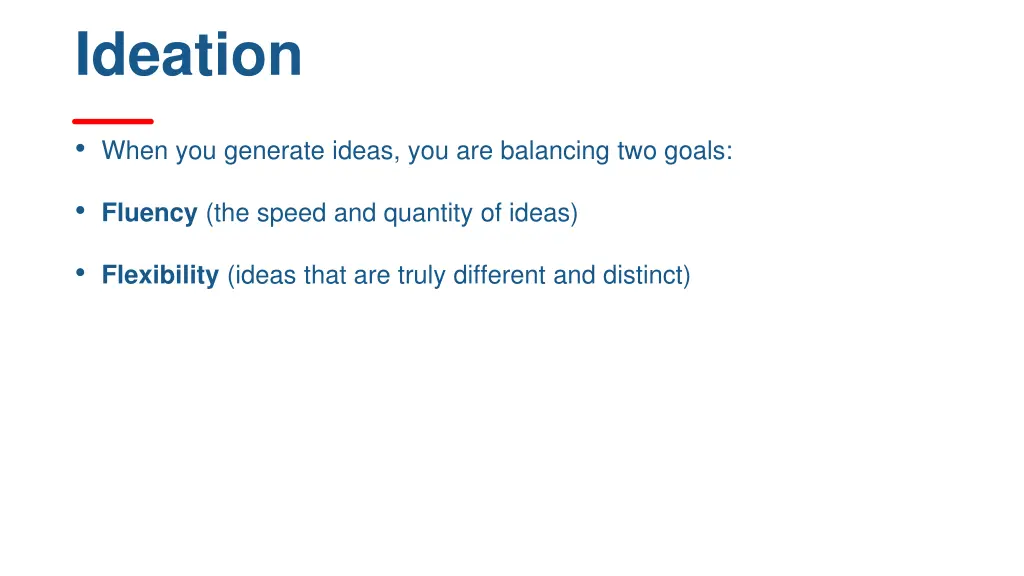 Ideation

• When you generate ideas, you are balancing two goals:

• Fluency (the speed and quantity of ideas)

• Flexibility (ideas that are truly different and distinct)